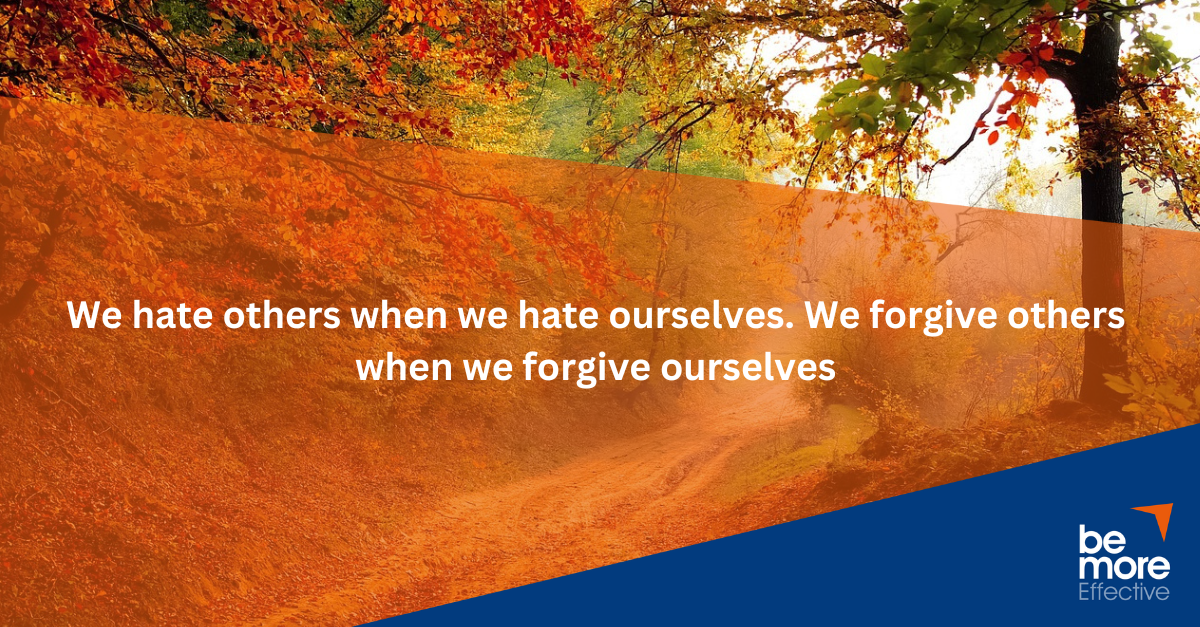 We hate others when we hate ourselves. We forgive others when we forgive ourselves

be
more
Effective